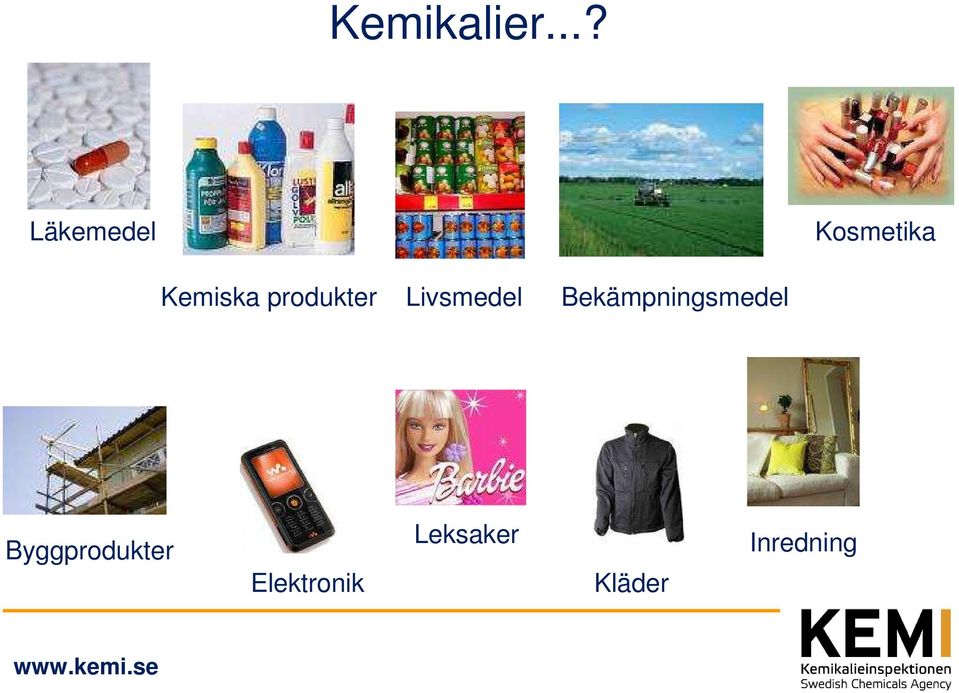 Kemikalier...?

Läkemedel

Kemiska produkter

Livsmedel

Bekämpningsmedel

Kosmetika

Byggprodukter

Elektronik

Barbie

Leksaker

Kläder

Inredning

www.kemi.se

KEMI
Kemikalieinspektionen
Swedish Chemicals Agency